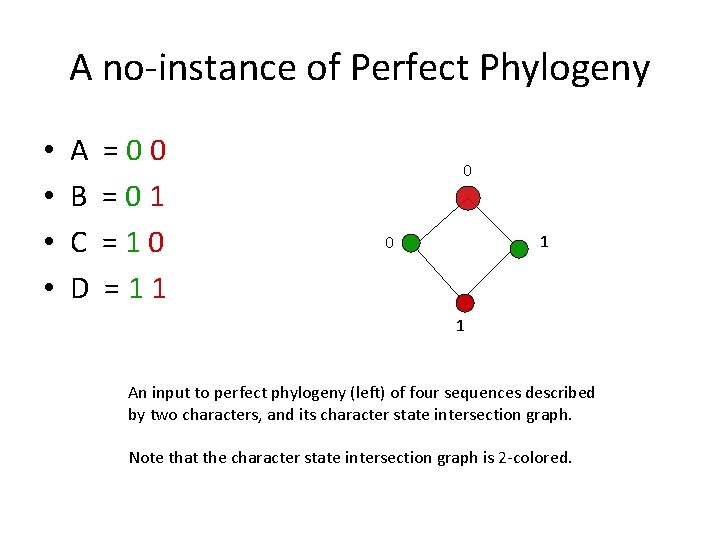 A no-instance of Perfect Phylogeny

• A = 0 0
• B = 0 1
• C = 1 0
• D = 1 1

0

0

1

1

An input to perfect phylogeny (left) of four sequences described by two characters, and its character state intersection graph.

Note that the character state intersection graph is 2-colored.